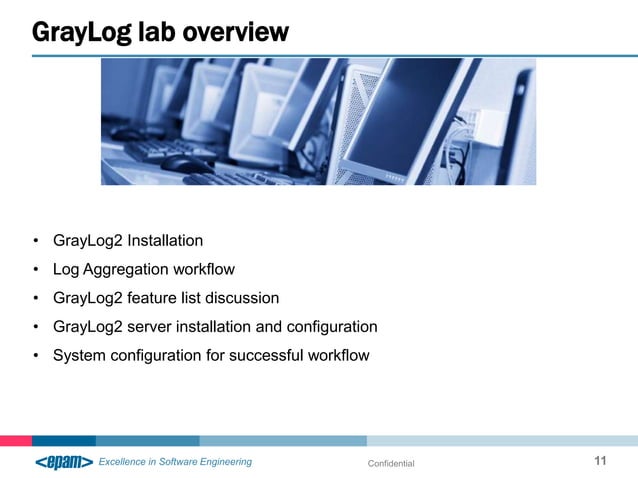 GrayLog lab overview

• GrayLog2 Installation
• Log Aggregation workflow
• GrayLog2 feature list discussion
• GrayLog2 server installation and configuration
• System configuration for successful workflow

<epam> Excellence in Software Engineering

Confidential

11